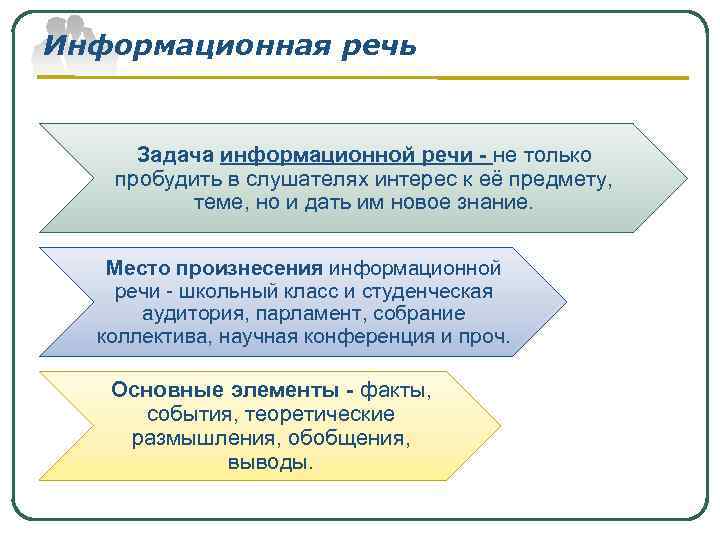 Информационная речь

Задача информационной речи - не только пробудить в слушателях интерес к её предмету, теме, но и дать им новое знание.

Место произнесения информационной речи - школьный класс и студенческая аудитория, парламент, собрание коллектива, научная конференция и проч.

Основные элементы - факты, события, теоретические размышления, обобщения, выводы.